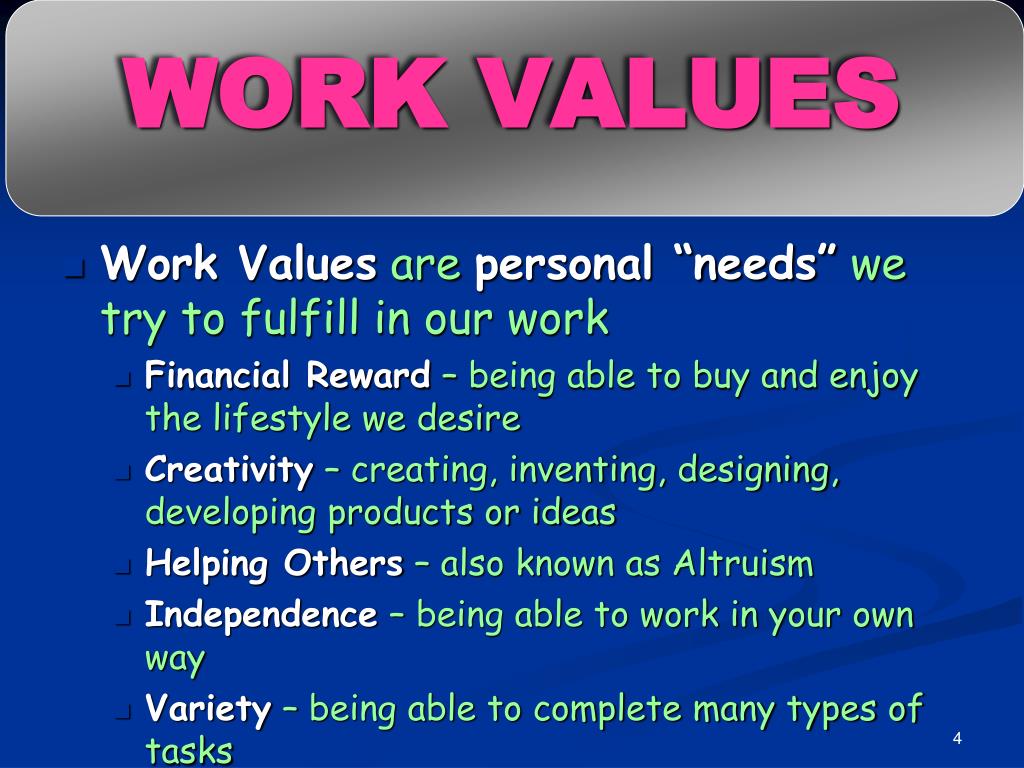 WORK VALUES

Work Values are personal “needs” we try to fulfill in our work

Financial Reward – being able to buy and enjoy the lifestyle we desire

Creativity – creating, inventing, designing, developing products or ideas

Helping Others – also known as Altruism

Independence – being able to work in your own way

Variety – being able to complete many types of tasks

4